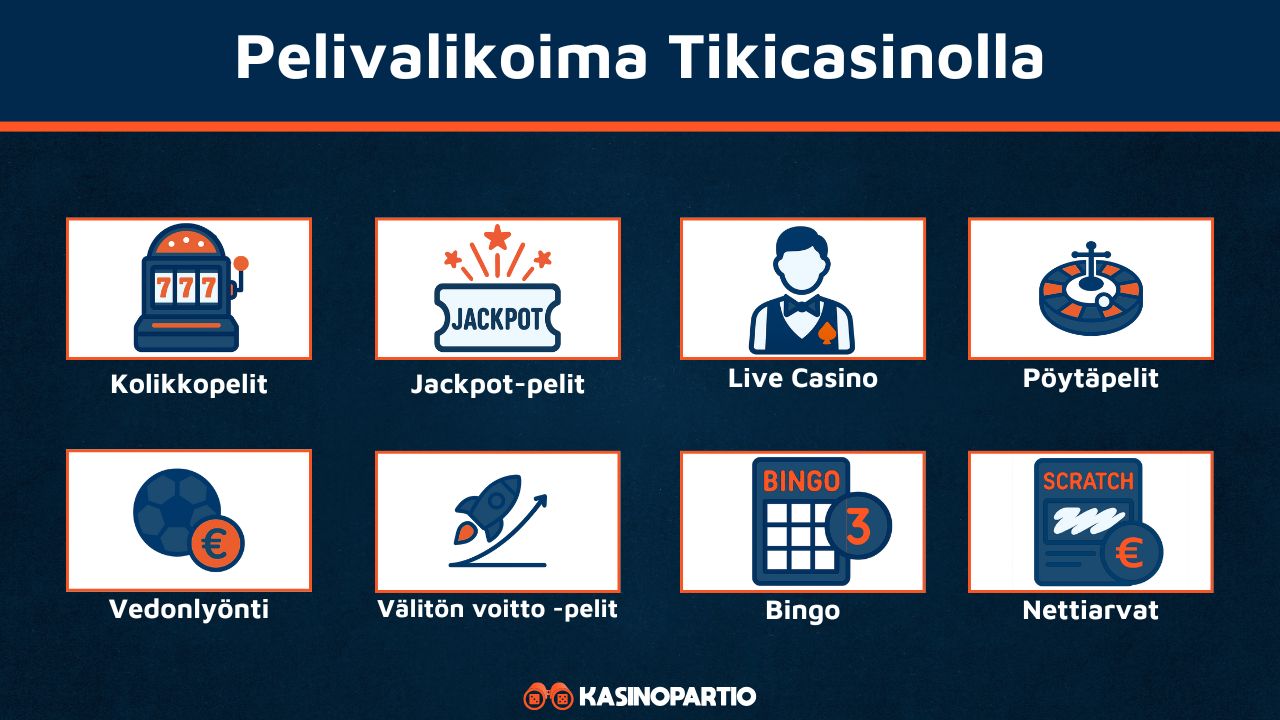 Pelivalikoima Tikicasinolla

777
Kolikkopelit

JACKPOT
Jackpot-pelit

Live Casino

Pöytäpelit

€
Vedonlyönti

Välitön voitto -pelit

BINGO
3
Bingo

SCRATCH
€
Nettiarvat

KASINOPARTIO